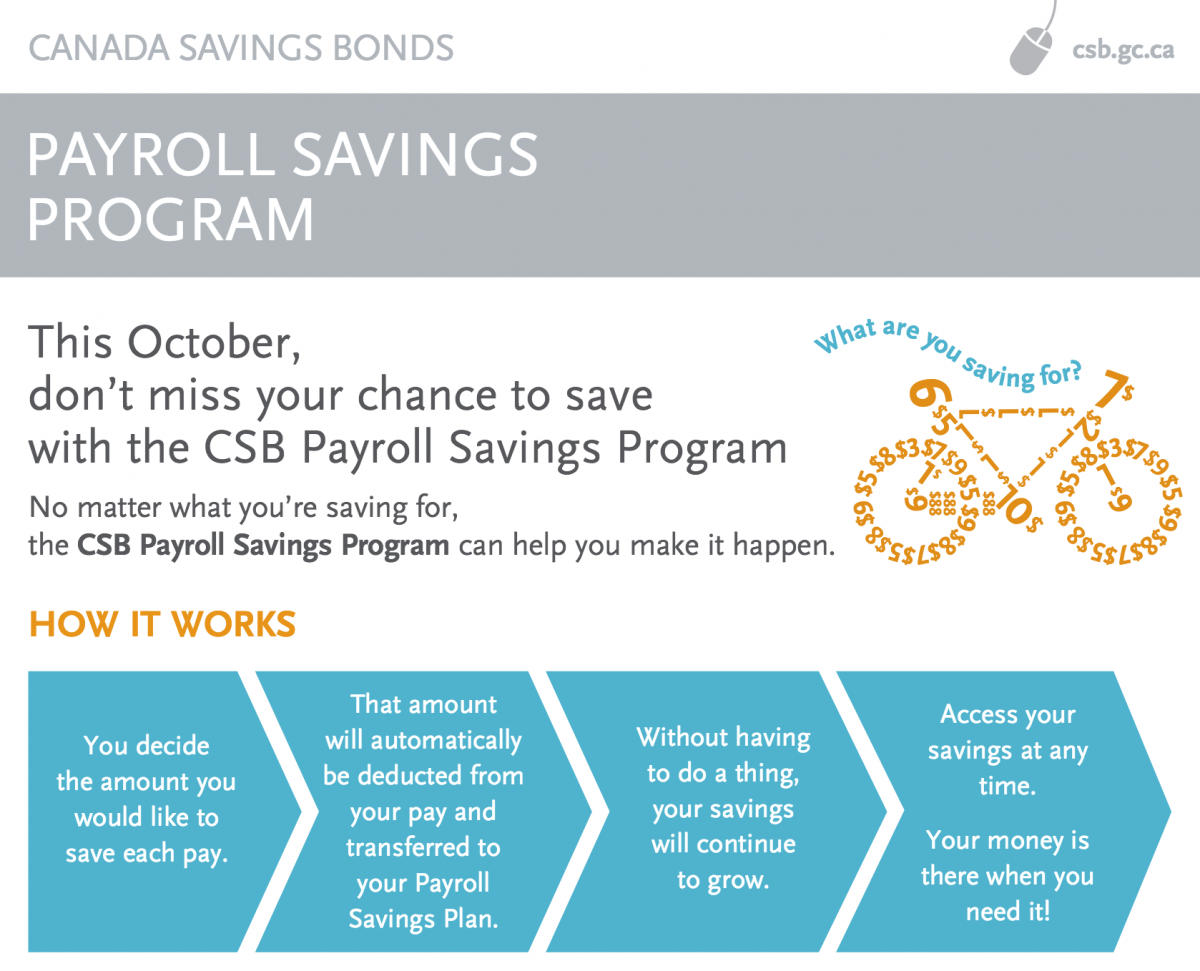 CANADA SAVINGS BONDS

csb.gc.ca

PAYROLL SAVINGS PROGRAM

This October, don't miss your chance to save with the CSB Payroll Savings Program

No matter what you're saving for, the **CSB Payroll Savings Program** can help you make it happen.

What are you saving for?

HOW IT WORKS

You decide the amount you would like to save each pay.

That amount will automatically be deducted from your pay and transferred to your Payroll Savings Plan.

Without having to do a thing, your savings will continue to grow.

Access your savings at any time.

Your money is there when you need it!